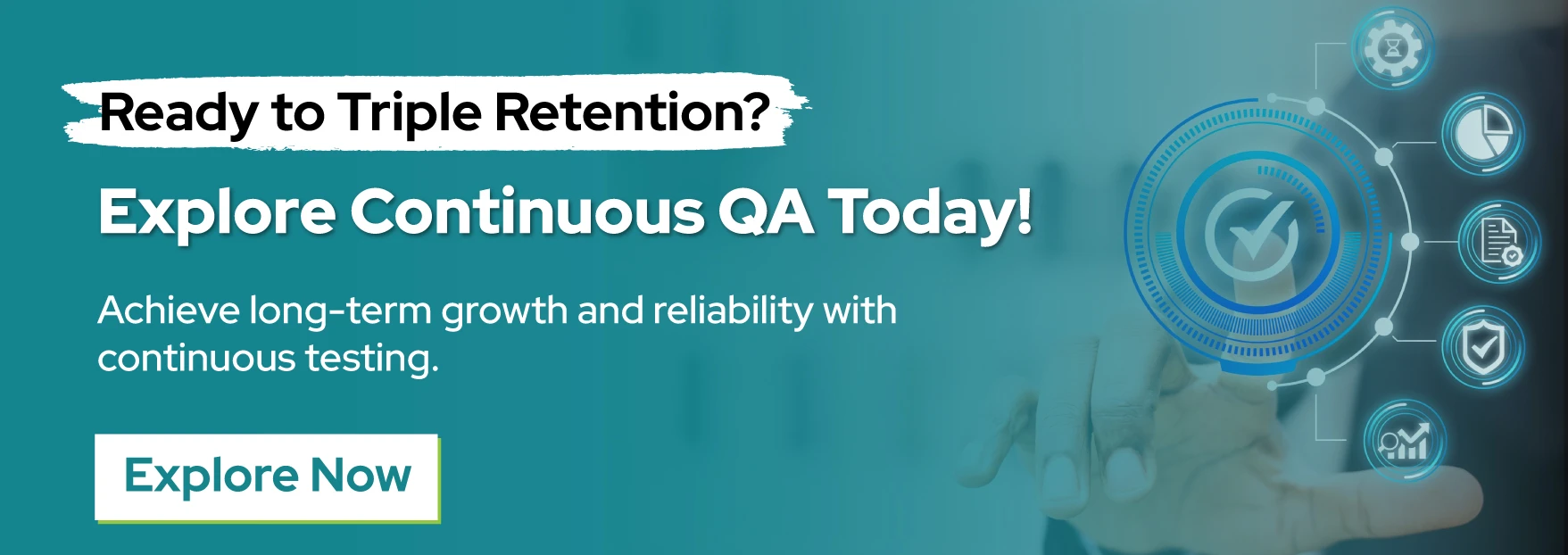 Ready to Triple Retention?

Explore Continuous QA Today!

Achieve long-term growth and reliability with continuous testing.

Explore Now